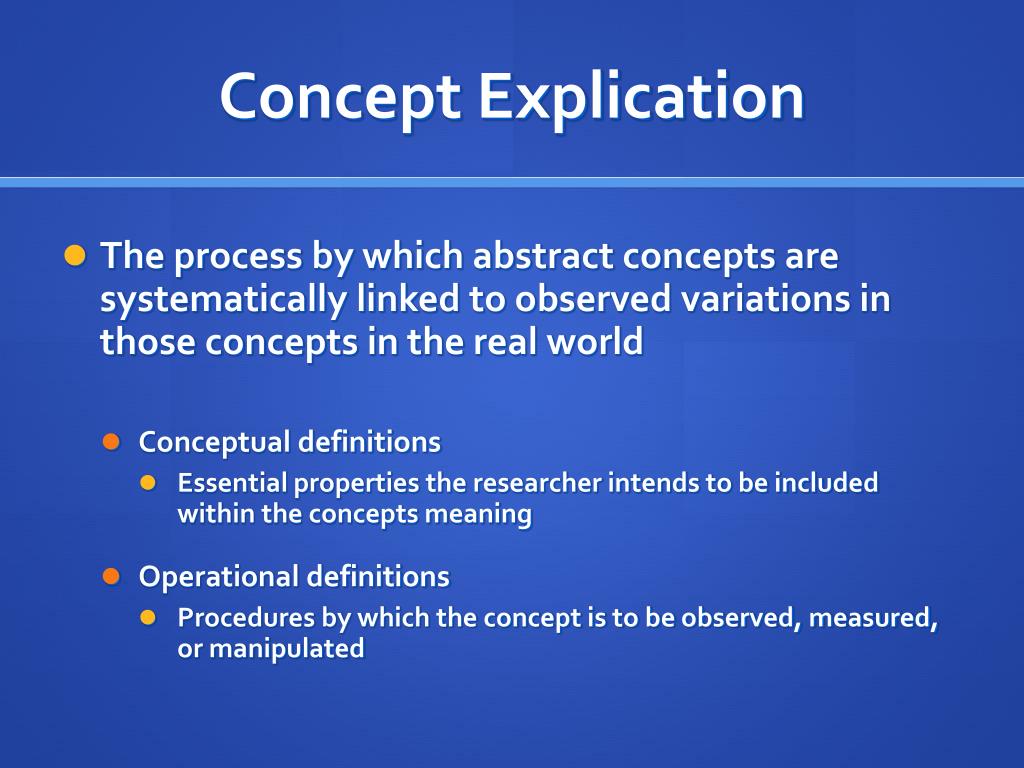 Concept Explication

The process by which abstract concepts are systematically linked to observed variations in those concepts in the real world

Conceptual definitions

Essential properties the researcher intends to be included within the concepts meaning

Operational definitions

Procedures by which the concept is to be observed, measured, or manipulated